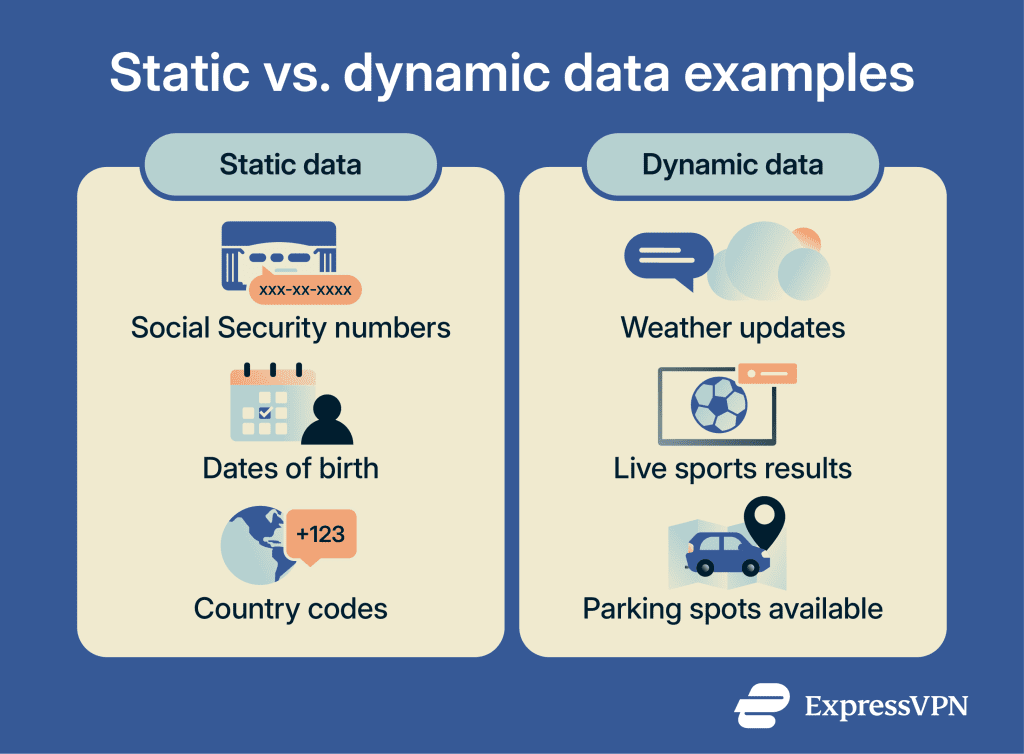 Static vs. dynamic data examples

Static data

xxx-xx-xxxx

Social Security numbers

Dates of birth

+123

Country codes

Dynamic data

Weather updates

Live sports results

Parking spots available

ExpressVPN